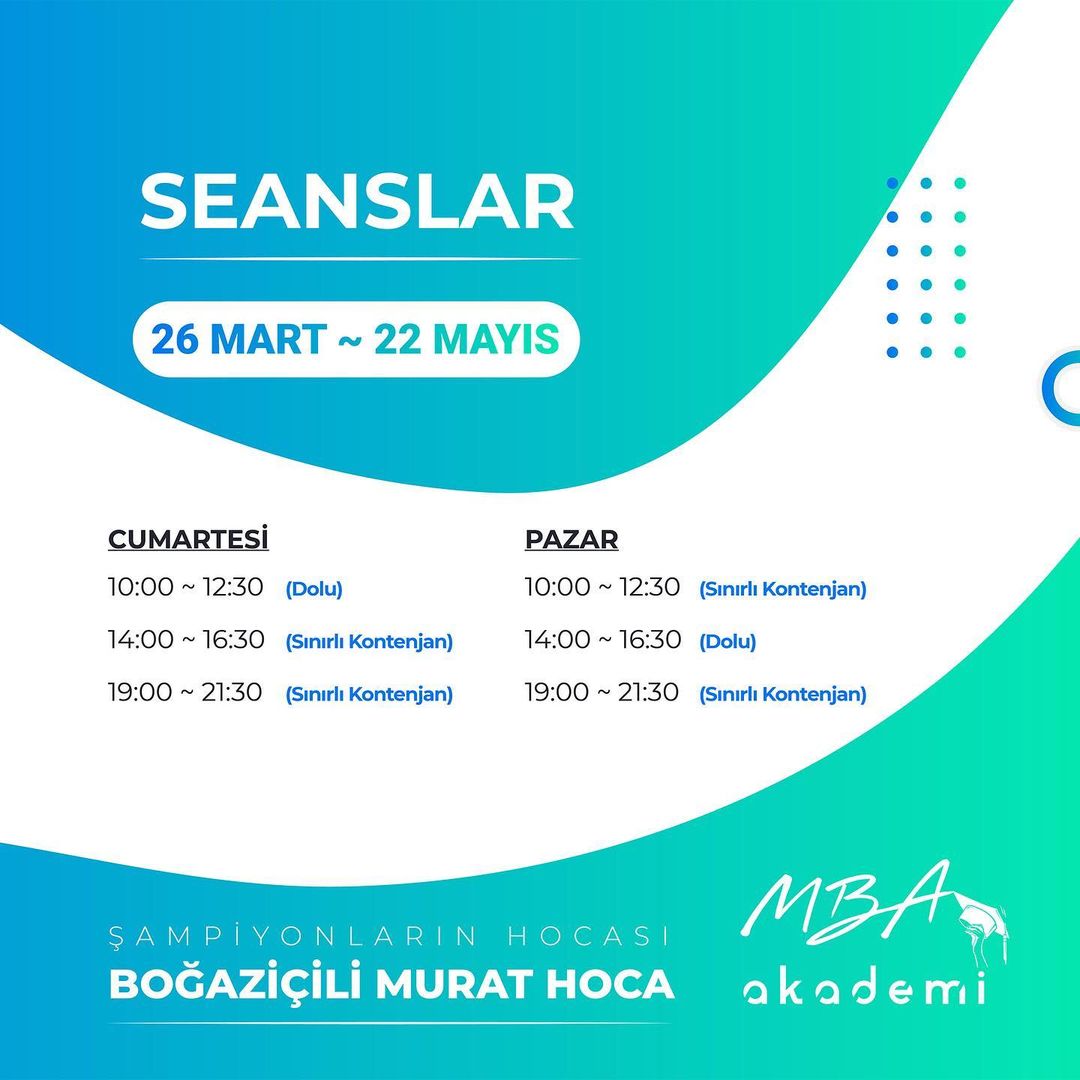 SEANSLAR

26 MART ~ 22 MAYIS

CUMARTESİ
10:00 ~ 12:30 (Dolu)
14:00 ~ 16:30 (Sınırlı Kontenjan)
19:00 ~ 21:30 (Sınırlı Kontenjan)

PAZAR
10:00 ~ 12:30 (Sınırlı Kontenjan)
14:00 ~ 16:30 (Dolu)
19:00 ~ 21:30 (Sınırlı Kontenjan)

ŞAMPİYONLARIN HOCASI
BOĞAZİÇİLİ MURAT HOCA

MBA
akademi